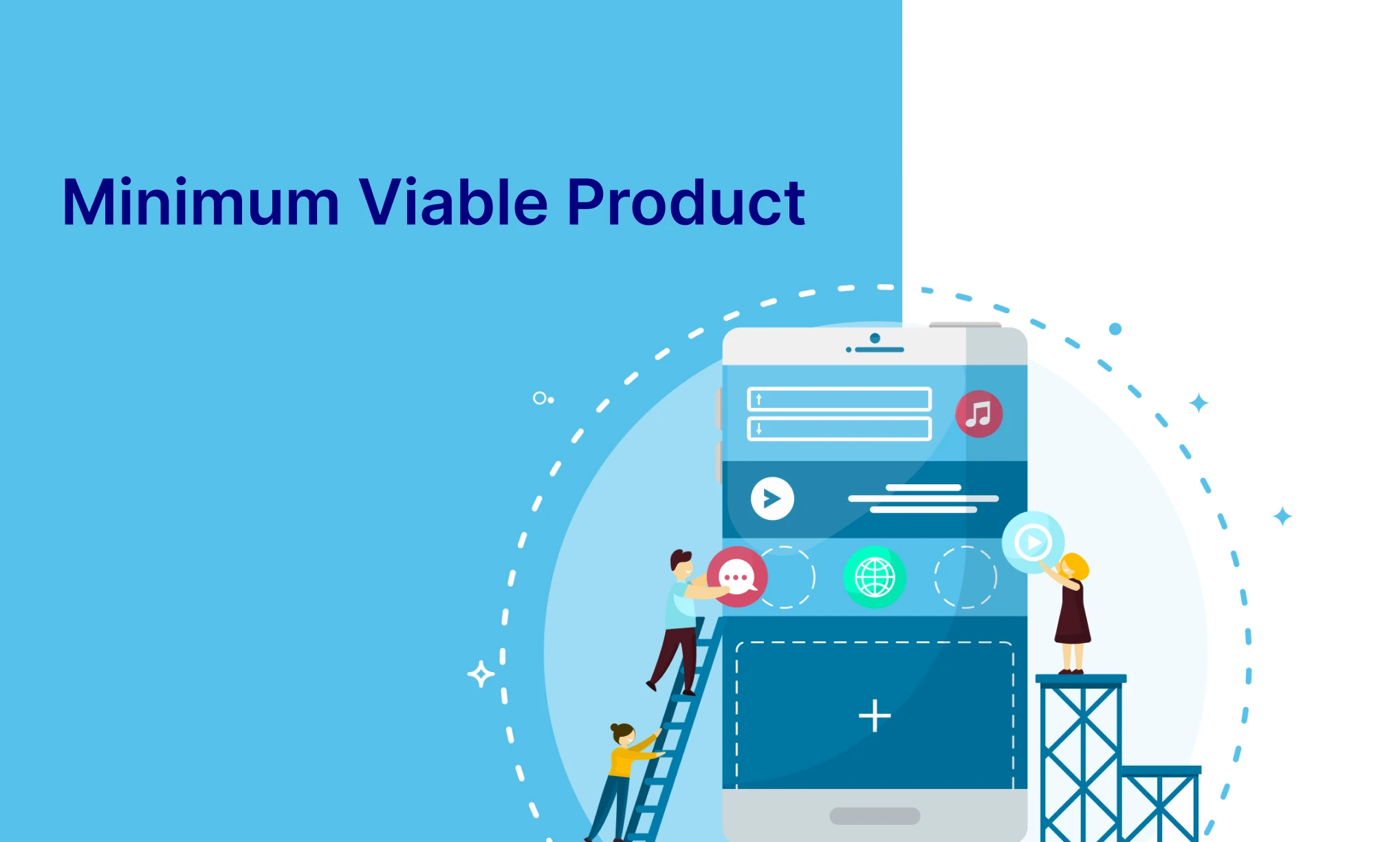 Minimum Viable Product